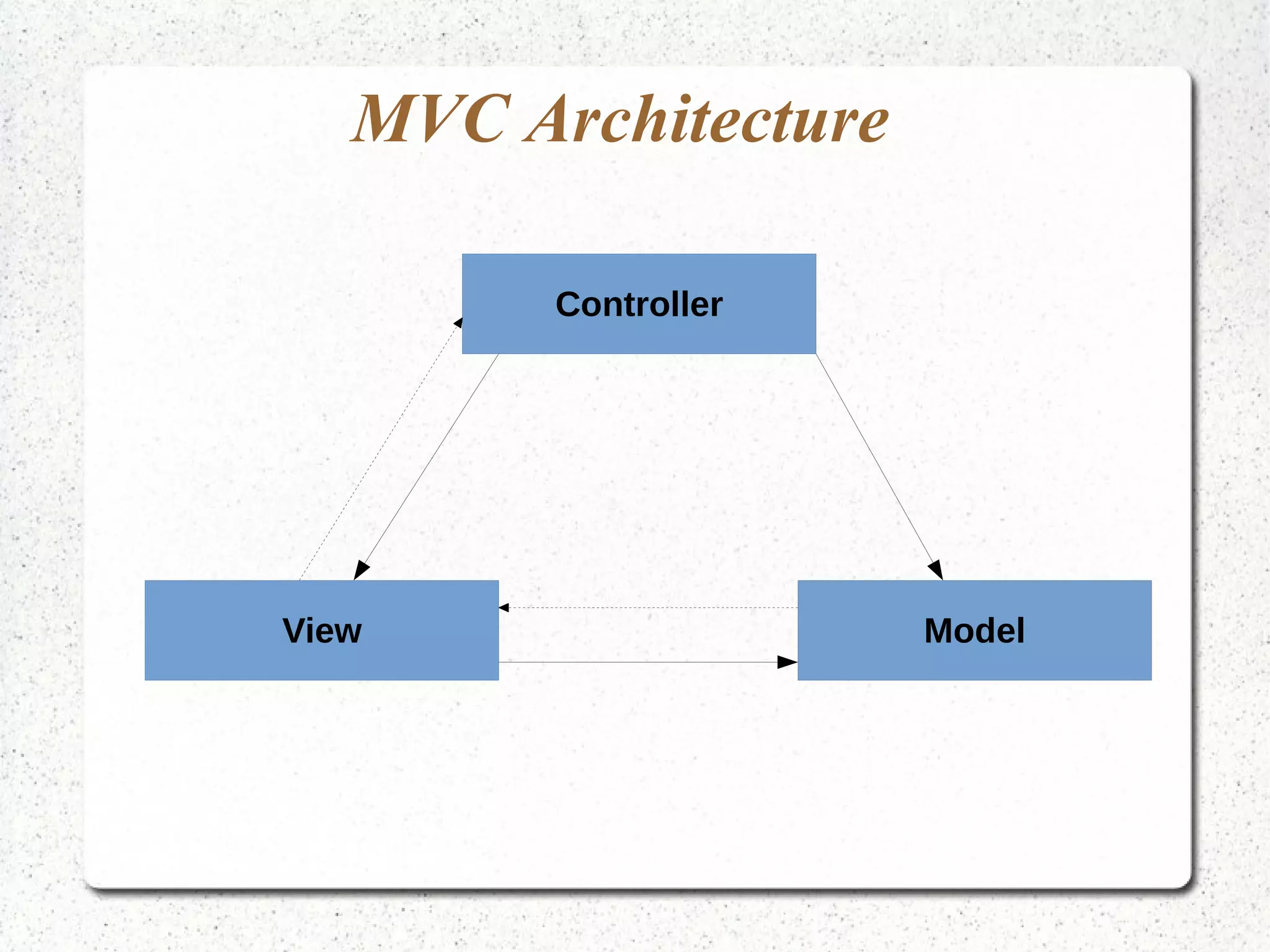 MVC Architecture

Controller

View

Model